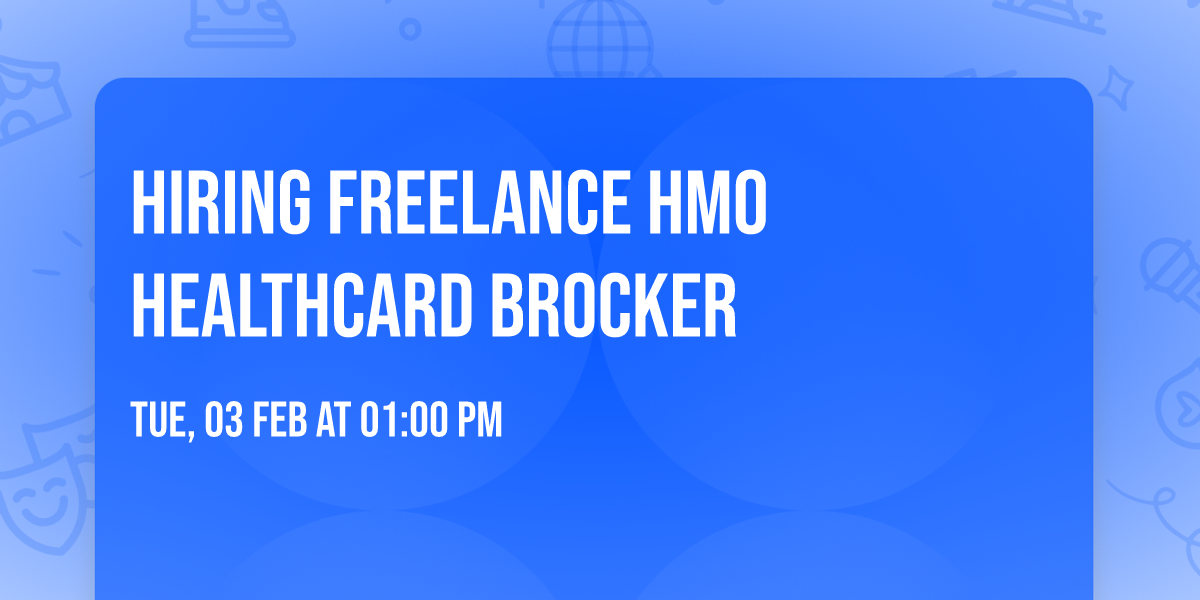 HIRING FREELANCE HMO HEALTHCARD BROCKER

TUE, 03 FEB AT 01:00 PM